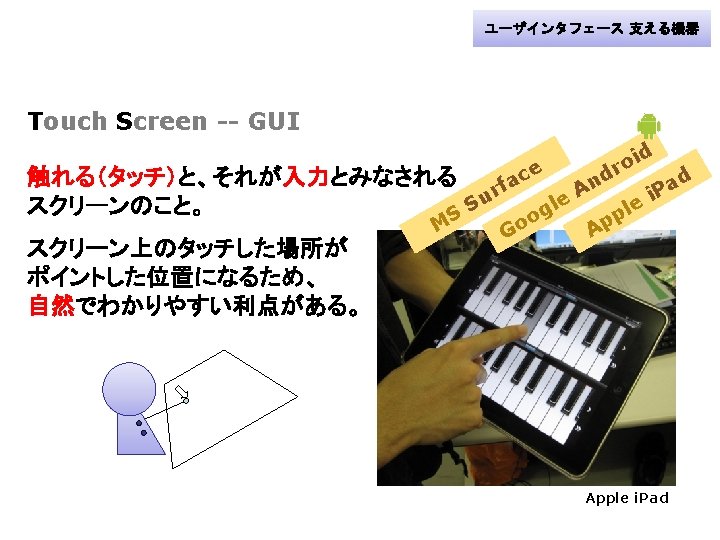 ユーザインタフェース 支える機器

Touch Screen -- GUI

触れる（タッチ）と、それが入力とみなされるスクリーンのこと。

スクリーン上のタッチした場所がポイントした位置になるため、自然でわかりやすい利点がある。

MS Surface

Google Android

Apple iPad

Apple iPad